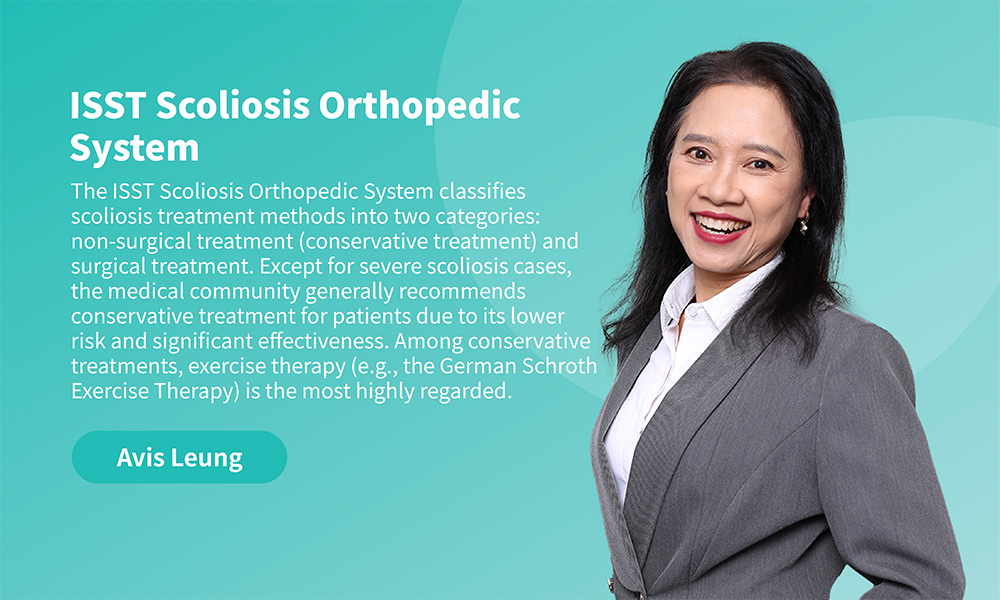 ISST Scoliosis Orthopedic System

The ISST Scoliosis Orthopedic System classifies scoliosis treatment methods into two categories: non-surgical treatment (conservative treatment) and surgical treatment. Except for severe scoliosis cases, the medical community generally recommends conservative treatment for patients due to its lower risk and significant effectiveness. Among conservative treatments, exercise therapy (e.g., the German Schroth Exercise Therapy) is the most highly regarded.

Avis Leung